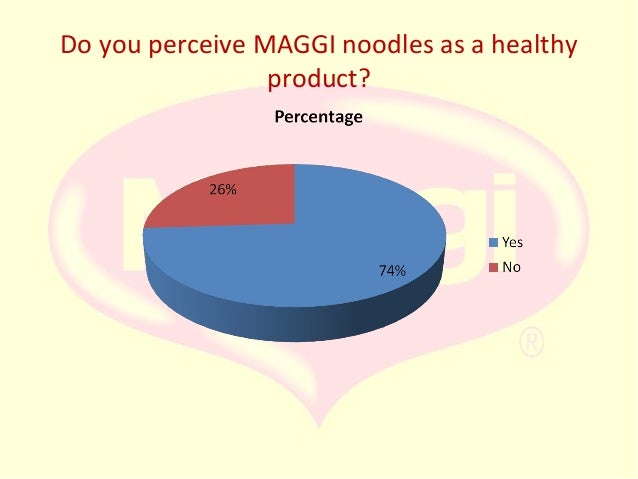 Do you perceive MAGGI noodles as a healthy product?

Percentage

26%

74%

Yes
No

Maggi ®